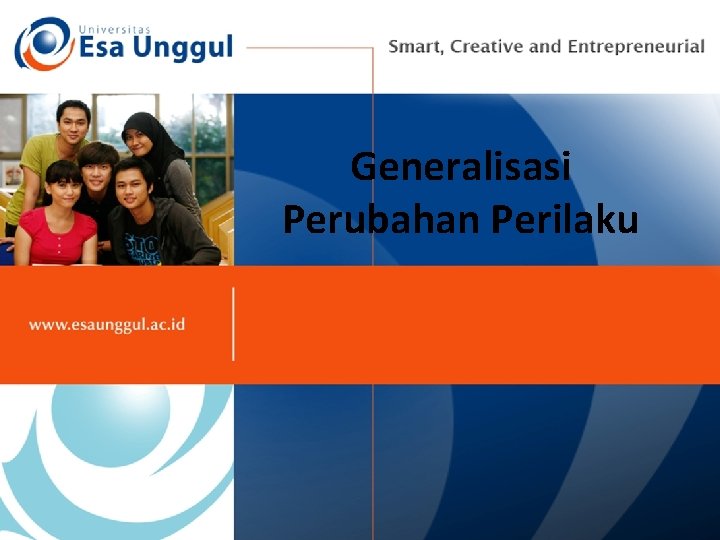 Universitas
Esa Unggul

Smart, Creative and Entrepreneurial

Generalisasi Perubahan Perilaku

www.esaunggul.ac.id